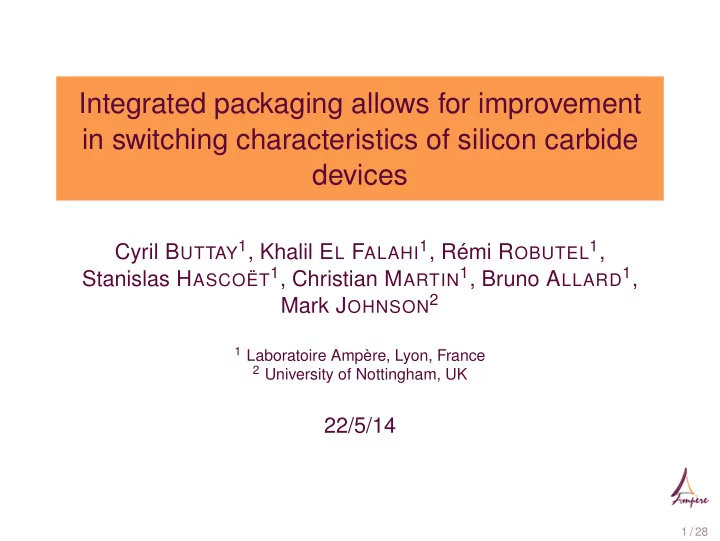 Integrated packaging allows for improvement in switching characteristics of silicon carbide devices

Cyril BUTTAY$^1$, Khalil EL FALAHI$^1$, Rémi ROBUTEL$^1$, Stanislas HASCOËT$^1$, Christian MARTIN$^1$, Bruno ALLARD$^1$, Mark JOHNSON$^2$

$^1$ Laboratoire Ampère, Lyon, France
$^2$ University of Nottingham, UK

22/5/14

Ampère

1 / 28